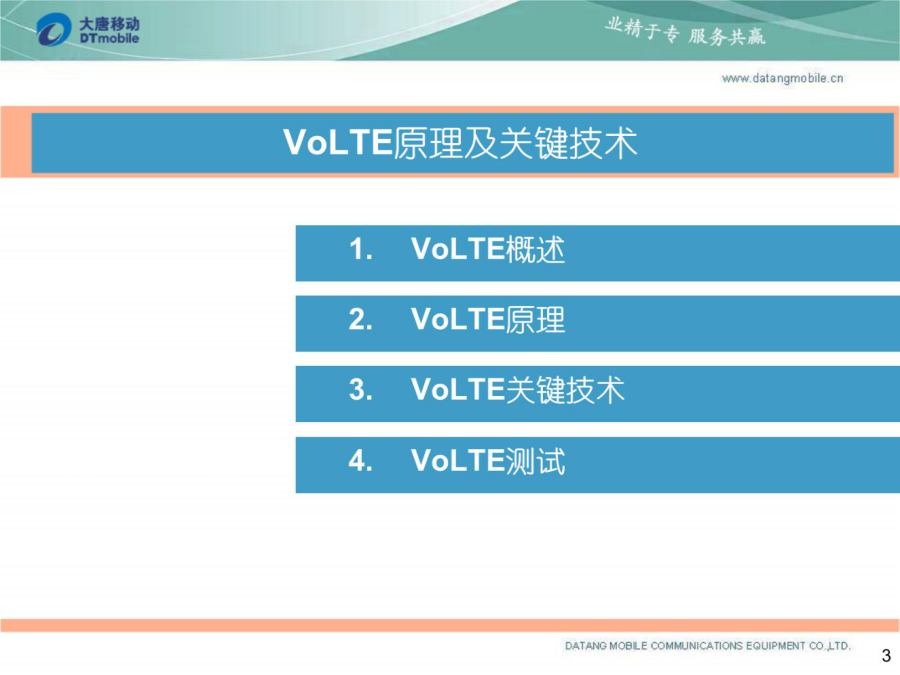 大唐移动
DTmobile

业精于专 服务共赢

www.datangmobile.cn

VoLTE原理及关键技术

1. VoLTE概述

2. VoLTE原理

3. VoLTE关键技术

4. VoLTE测试

DATANG MOBILE COMMUNICATIONS EQUIPMENT CO.,LTD.

3